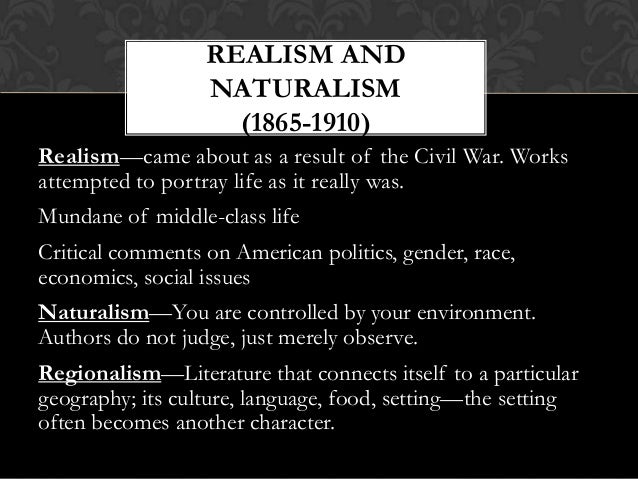 REALISM AND NATURALISM (1865-1910)

Realism—came about as a result of the Civil War. Works attempted to portray life as it really was.

Mundane of middle-class life

Critical comments on American politics, gender, race, economics, social issues

Naturalism—You are controlled by your environment. Authors do not judge, just merely observe.

Regionalism—Literature that connects itself to a particular geography; its culture, language, food, setting—the setting often becomes another character.